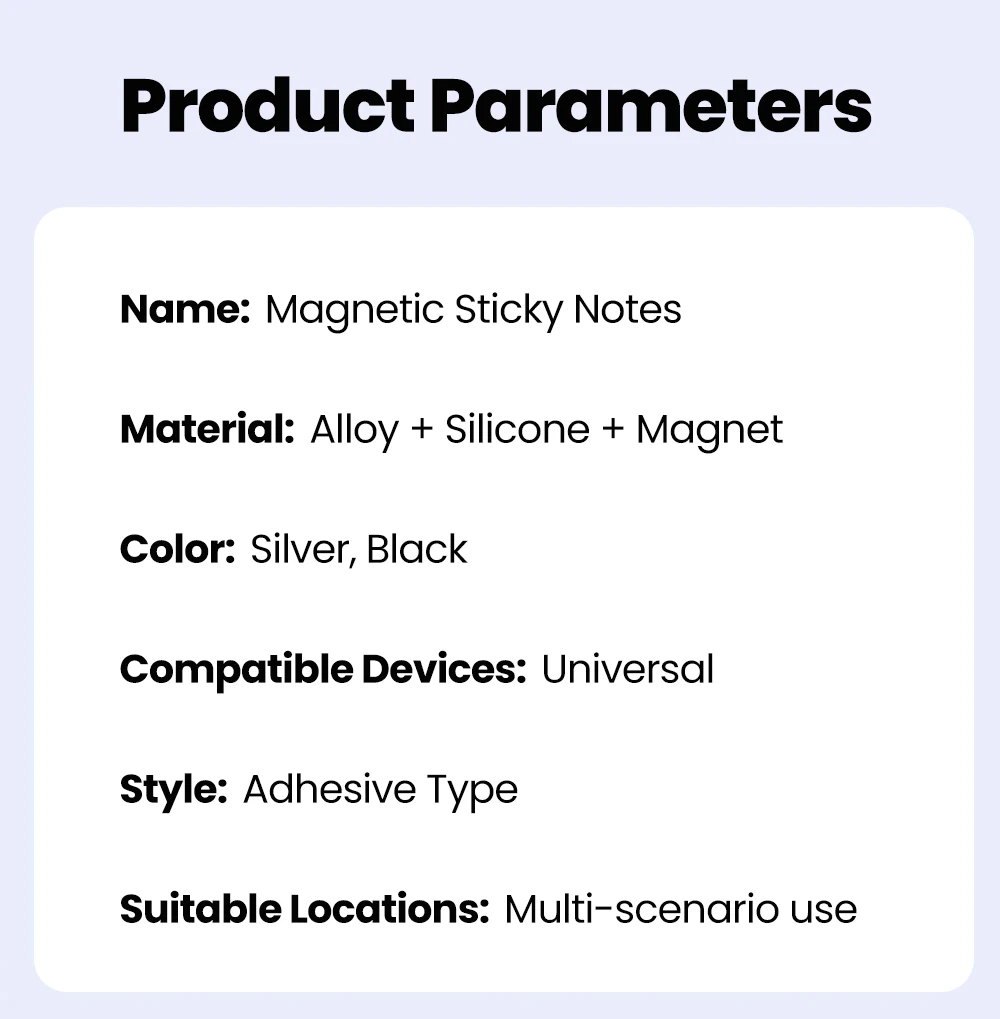 Product Parameters

Name: Magnetic Sticky Notes

Material: Alloy + Silicone + Magnet

Color: Silver, Black

Compatible Devices: Universal

Style: Adhesive Type

Suitable Locations: Multi-scenario use